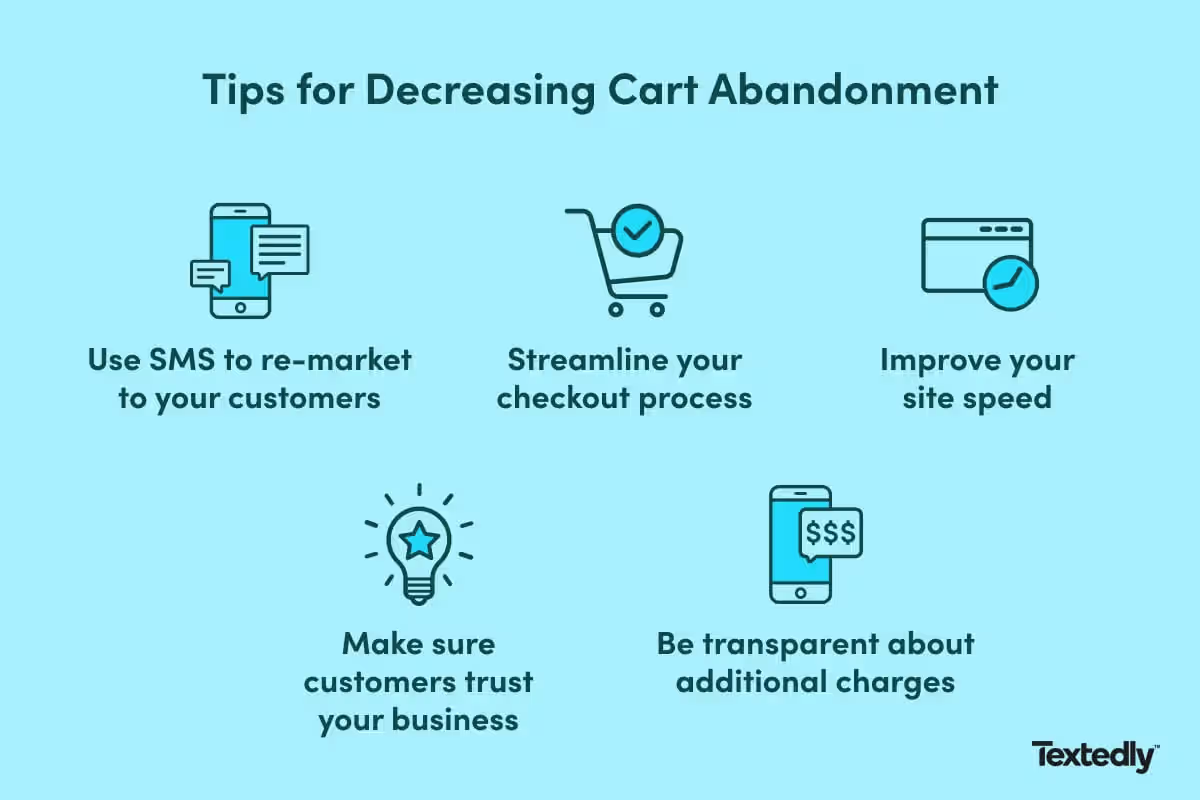 Tips for Decreasing Cart Abandonment

Use SMS to re-market to your customers

Streamline your checkout process

Improve your site speed

$$$

Make sure customers trust your business

Be transparent about additional charges

Textedly™